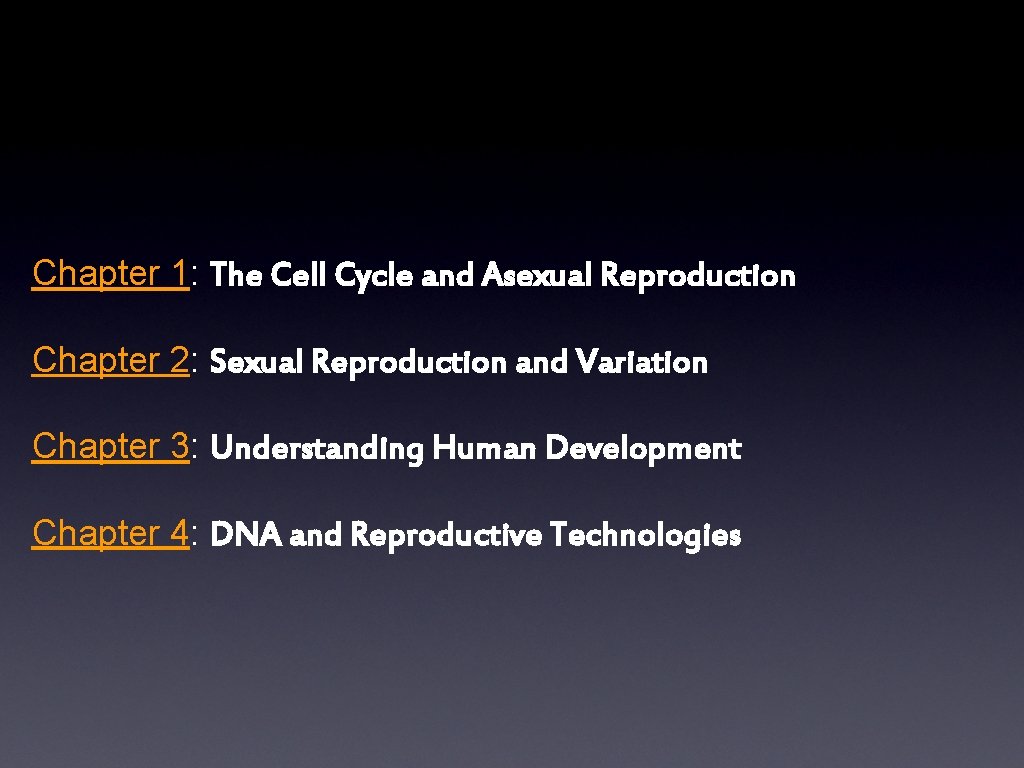 Chapter 1: The Cell Cycle and Asexual Reproduction

Chapter 2: Sexual Reproduction and Variation

Chapter 3: Understanding Human Development

Chapter 4: DNA and Reproductive Technologies